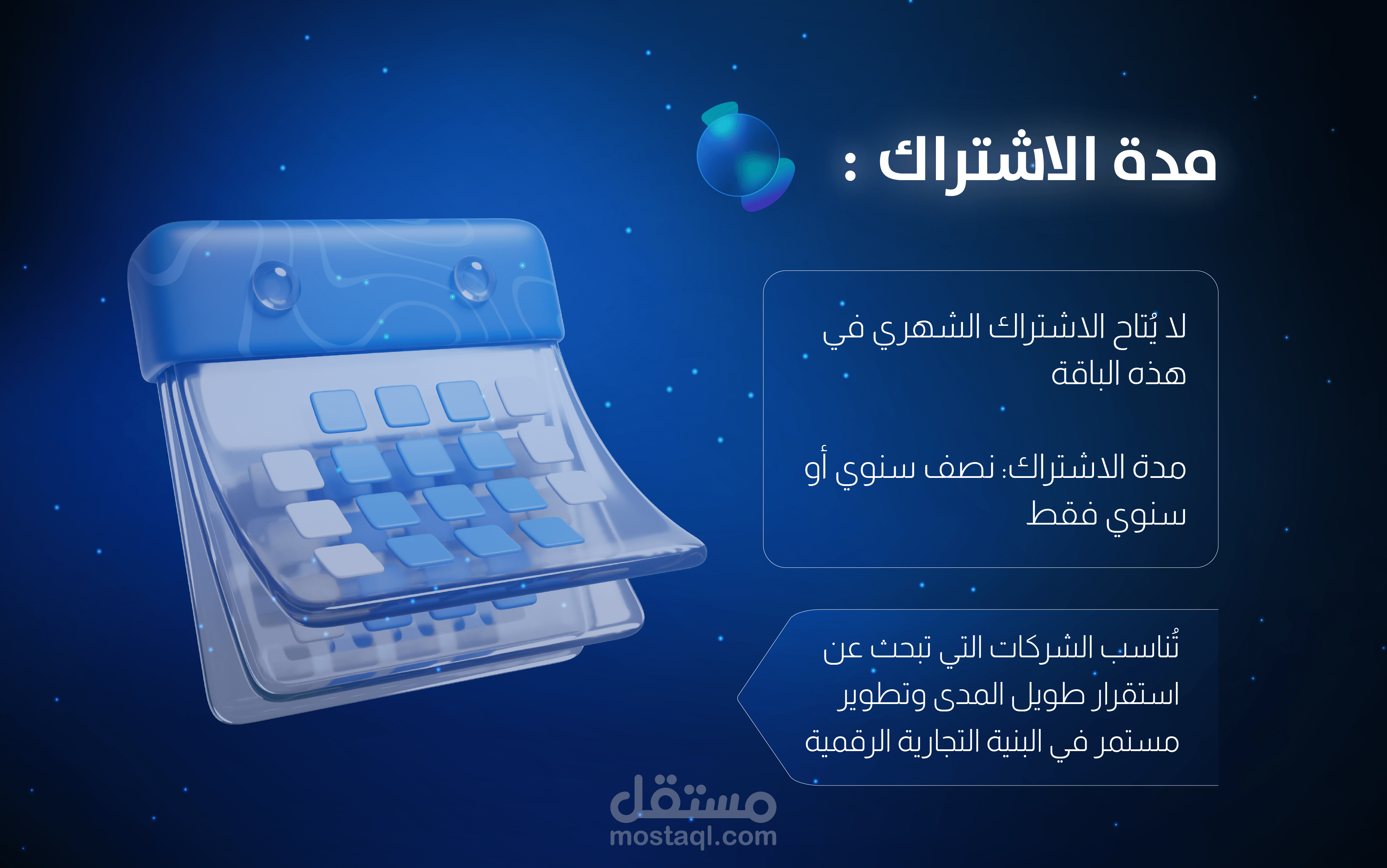 مدة الاشتراك :

لا يُتاح الاشتراك الشهري في هذه الباقة

مدة الاشتراك: نصف سنوي أو سنوي فقط

تُناسب الشركات التي تبحث عن استقرار طويل المدى وتطوير مستمر في البنية التجارية الرقمية

مستقل
mostaql.com